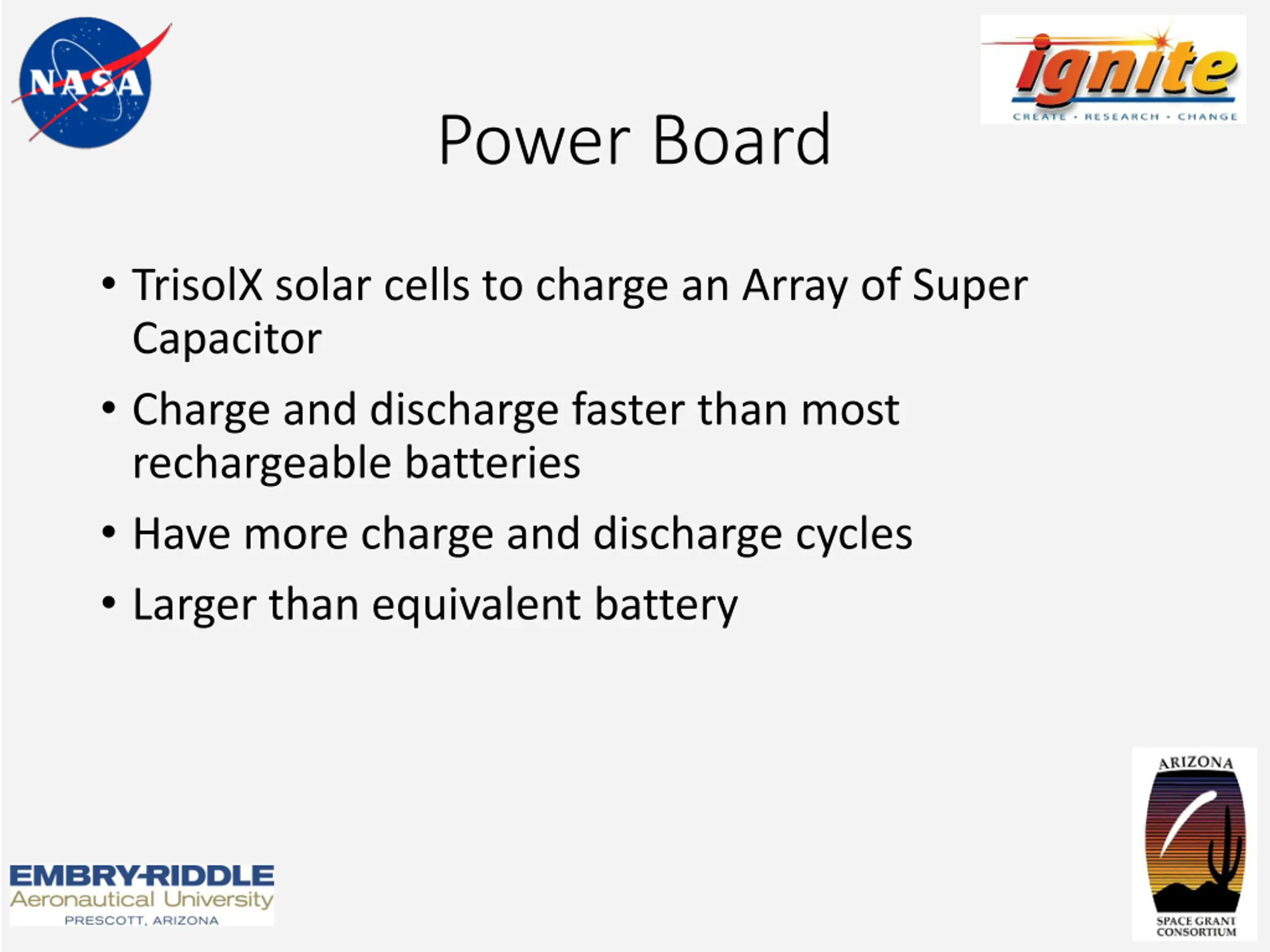 NASA

ignite
CREATE · RESEARCH · CHANGE

Power Board

• TrisolX solar cells to charge an Array of Super Capacitor
• Charge and discharge faster than most rechargeable batteries
• Have more charge and discharge cycles
• Larger than equivalent battery

EMBRY-RIDDLE
Aeronautical University
PRESCOTT, ARIZONA

ARIZONA
SPACE GRANT CONSORTIUM